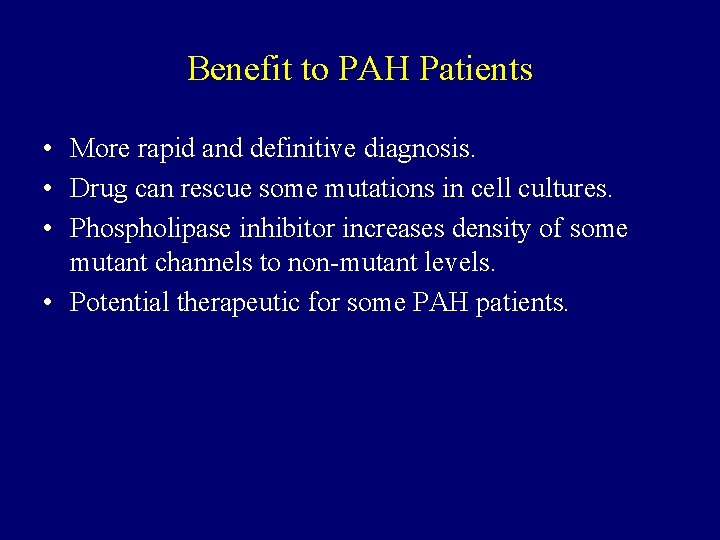 Benefit to PAH Patients

• More rapid and definitive diagnosis.
• Drug can rescue some mutations in cell cultures.
• Phospholipase inhibitor increases density of some mutant channels to non-mutant levels.
• Potential therapeutic for some PAH patients.